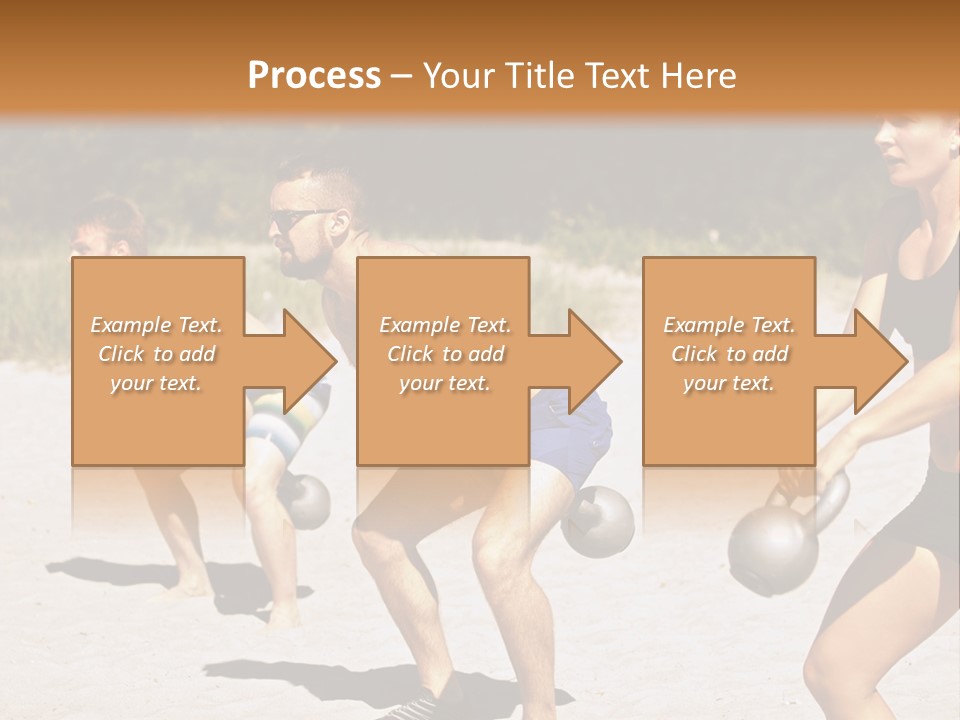 Process – Your Title Text Here

Example Text. Click to add your text.

Example Text. Click to add your text.

Example Text. Click to add your text.